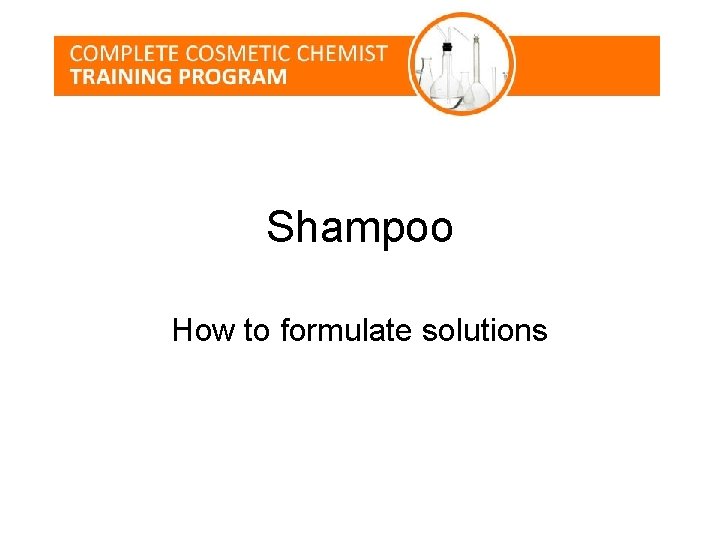 COMPLETE COSMETIC CHEMIST
TRAINING PROGRAM

Shampoo

How to formulate solutions